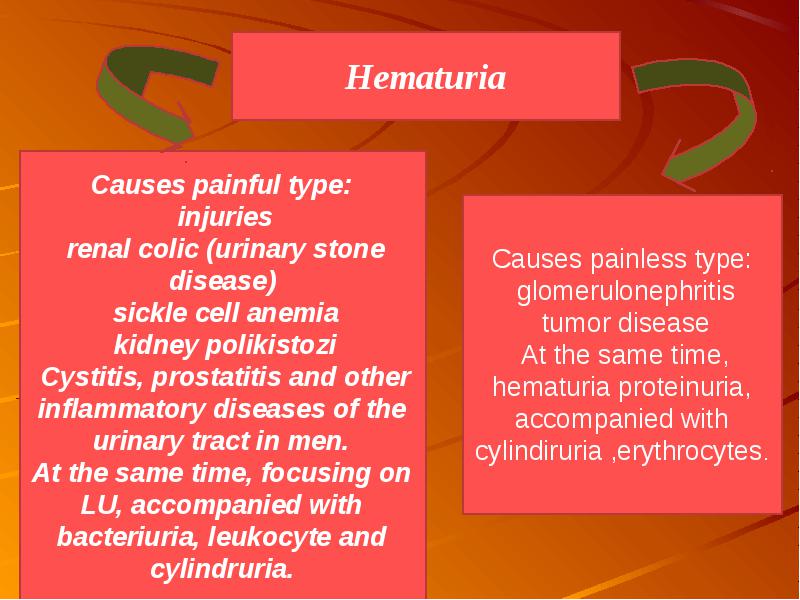 Hematuria

Causes painful type:
injuries
renal colic (urinary stone disease)
sickle cell anemia
kidney polikistozi
Cystitis, prostatitis and other inflammatory diseases of the urinary tract in men.
At the same time, focusing on LU, accompanied with bacteriuria, leukocyte and cylindruria.

Causes painless type:
glomerulonephritis
tumor disease
At the same time, hematuria proteinuria, accompanied with cylindiruria ,erythrocytes.